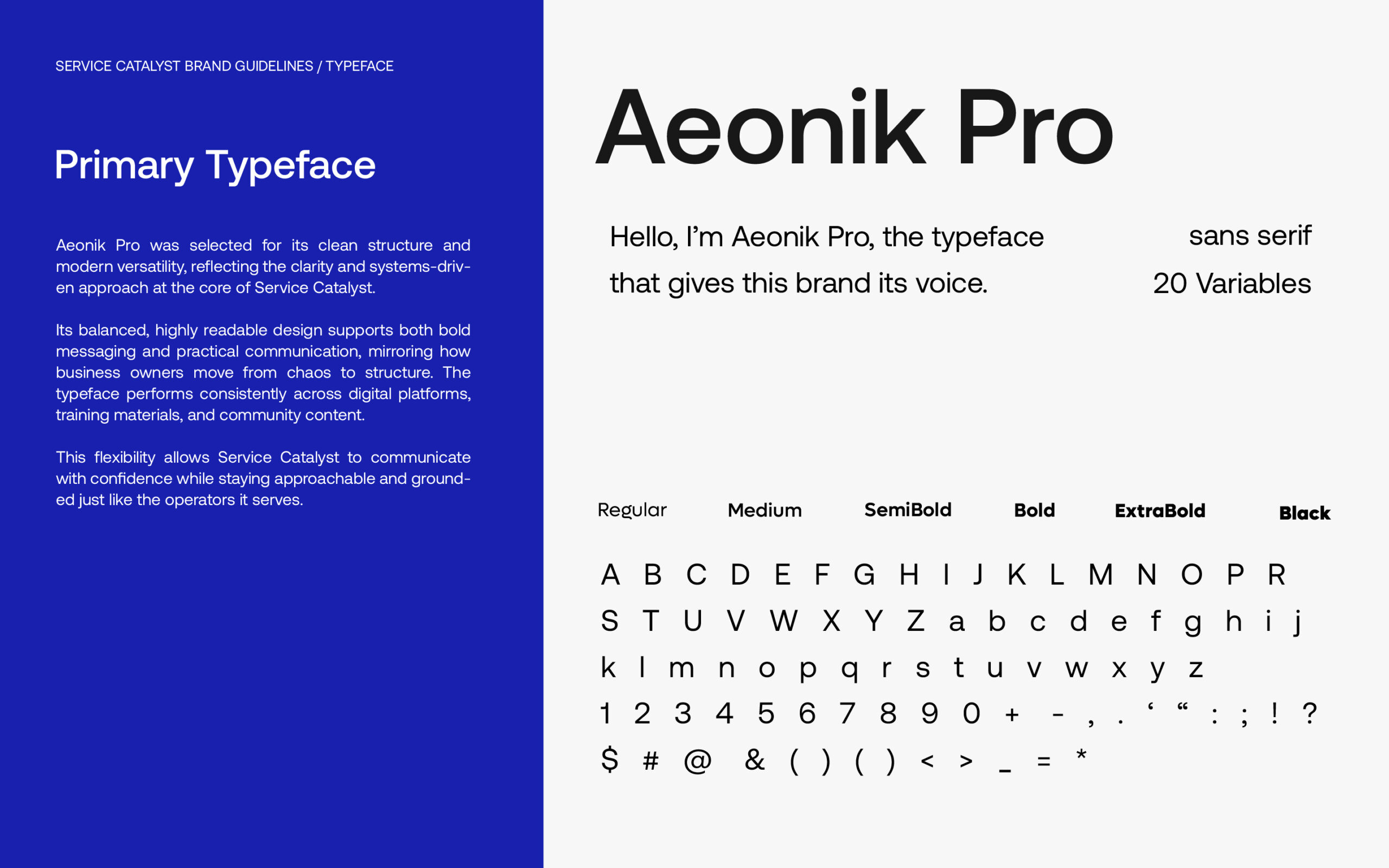 SERVICE CATALYST BRAND GUIDELINES / TYPEFACE

Primary Typeface

Aeonik Pro was selected for its clean structure and modern versatility, reflecting the clarity and systems-driven approach at the core of Service Catalyst.

Its balanced, highly readable design supports both bold messaging and practical communication, mirroring how business owners move from chaos to structure. The typeface performs consistently across digital platforms, training materials, and community content.

This flexibility allows Service Catalyst to communicate with confidence while staying approachable and grounded just like the operators it serves.

Aeonik Pro

Hello, I'm Aeonik Pro, the typeface that gives this brand its voice.

sans serif
20 Variables

Regular Medium SemiBold Bold ExtraBold Black

A B C D E F G H I J K L M N O P R
S T U V W X Y Z a b c d e f g h i j
k l m n o p q r s t u v w x y z
1 2 3 4 5 6 7 8 9 0 + - , . ‘ “ : ; ! ?
$ # @ & ( ) ( ) < > _ = *